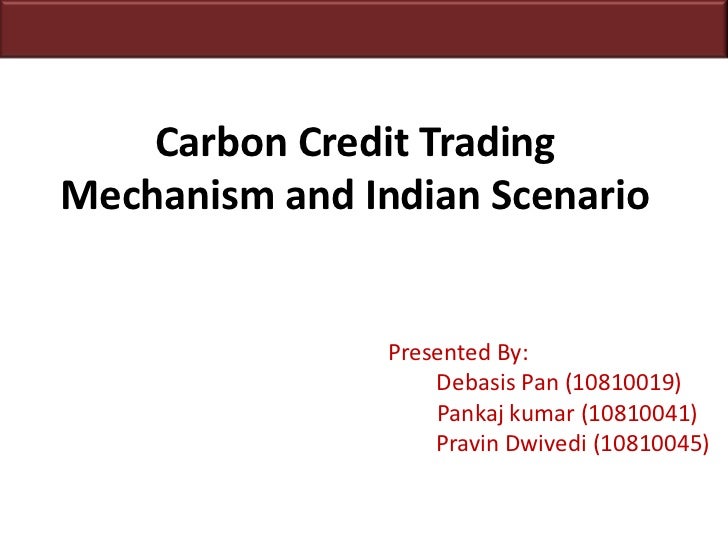 Carbon Credit Trading Mechanism and Indian Scenario

Presented By:
Debasis Pan (10810019)
Pankaj kumar (10810041)
Pravin Dwivedi (10810045)